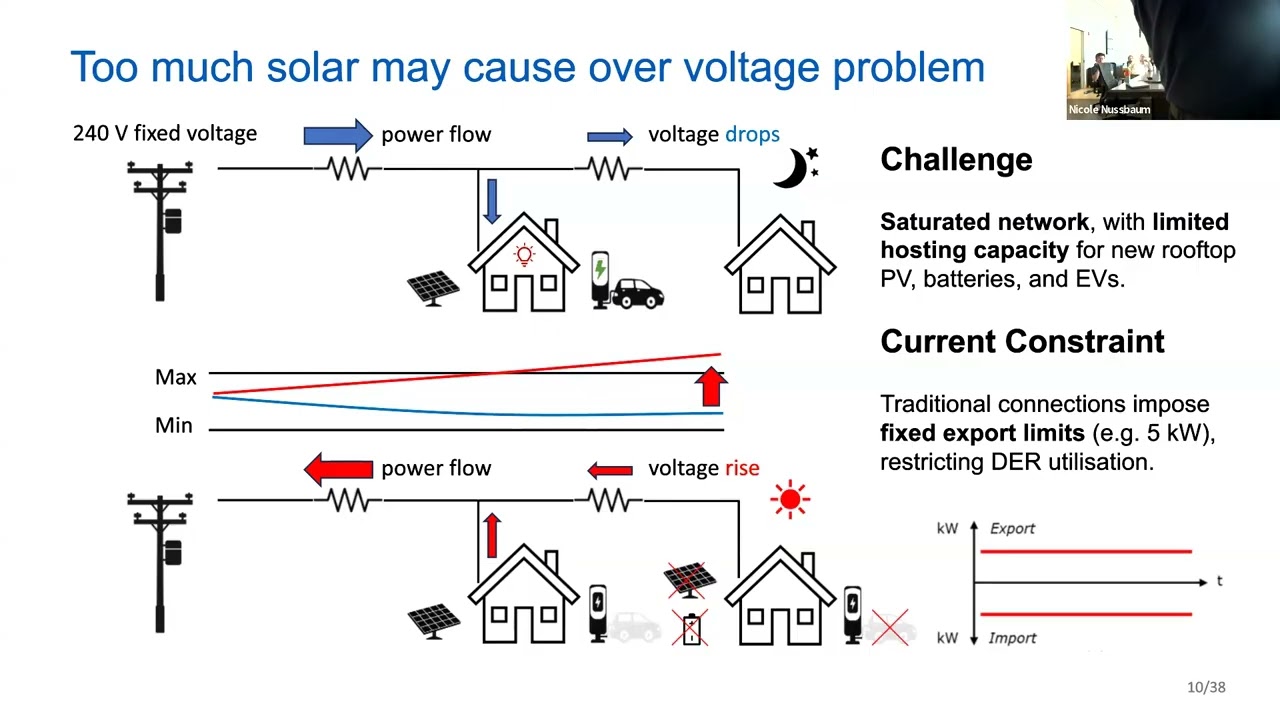 Too much solar may cause over voltage problem

Nicole Nussbaum

240 V fixed voltage

power flow

voltage drops

Max

Min

power flow

voltage rise

Challenge

Saturated network, with limited hosting capacity for new rooftop PV, batteries, and EVs.

Current Constraint

Traditional connections impose fixed export limits (e.g. 5 kW), restricting DER utilisation.

kW Export

t

kW Import

10/38